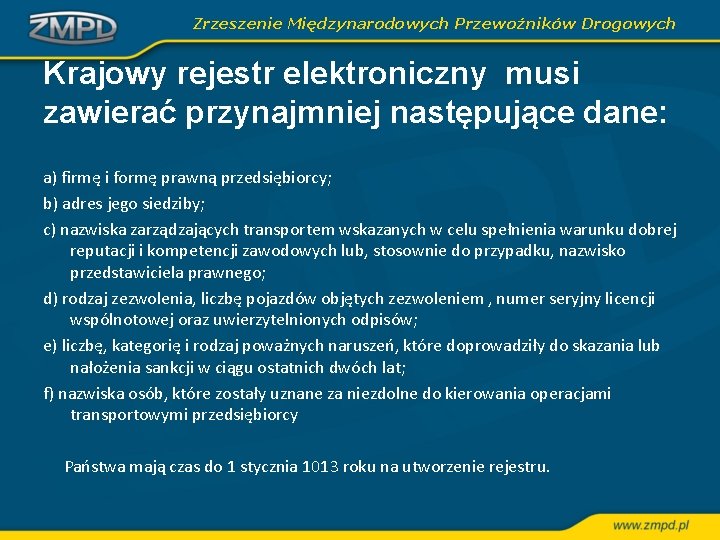 ZMPD

Zrzeszenie Międzynarodowych Przewoźników Drogowych

Krajowy rejestr elektroniczny musi zawierać przynajmniej następujące dane:

a) firmę i formę prawną przedsiębiorcy;

b) adres jego siedziby;

c) nazwiska zarządzających transportem wskazanych w celu spełnienia warunku dobrej reputacji i kompetencji zawodowych lub, stosownie do przypadku, nazwisko przedstawiciela prawnego;

d) rodzaj zezwolenia, liczbę pojazdów objętych zezwoleniem , numer seryjny licencji wspólnotowej oraz uwierzytelnionych odpisów;

e) liczbę, kategorię i rodzaj poważnych naruszeń, które doprowadziły do skazania lub nałożenia sankcji w ciągu ostatnich dwóch lat;

f) nazwiska osób, które zostały uznane za niezdolne do kierowania operacjami transportowymi przedsiębiorcy

Państwa mają czas do 1 stycznia 1013 roku na utworzenie rejestru.

www.zmpd.pl